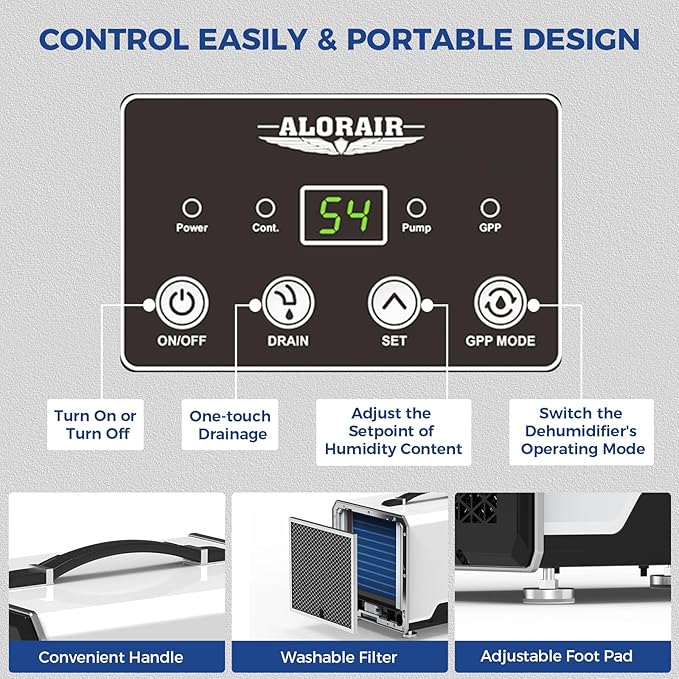 CONTROL EASILY & PORTABLE DESIGN

ALORAIR

Power

Cont.

54

Pump

GPP

ON/OFF

DRAIN

SET

GPP MODE

Turn On or Turn Off

One-touch Drainage

Adjust the Setpoint of Humidity Content

Switch the Dehumidifier's Operating Mode

Convenient Handle

Washable Filter

Adjustable Foot Pad